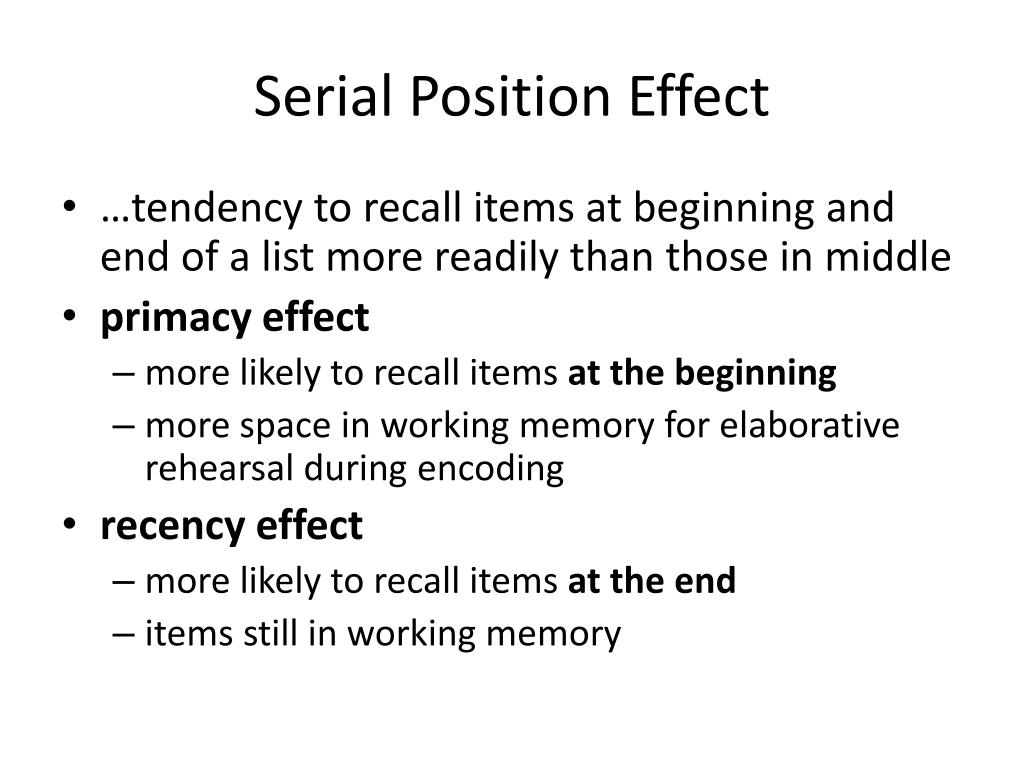 Serial Position Effect

• …tendency to recall items at beginning and end of a list more readily than those in middle
• primacy effect
– more likely to recall items at the beginning
– more space in working memory for elaborative rehearsal during encoding
• recency effect
– more likely to recall items at the end
– items still in working memory